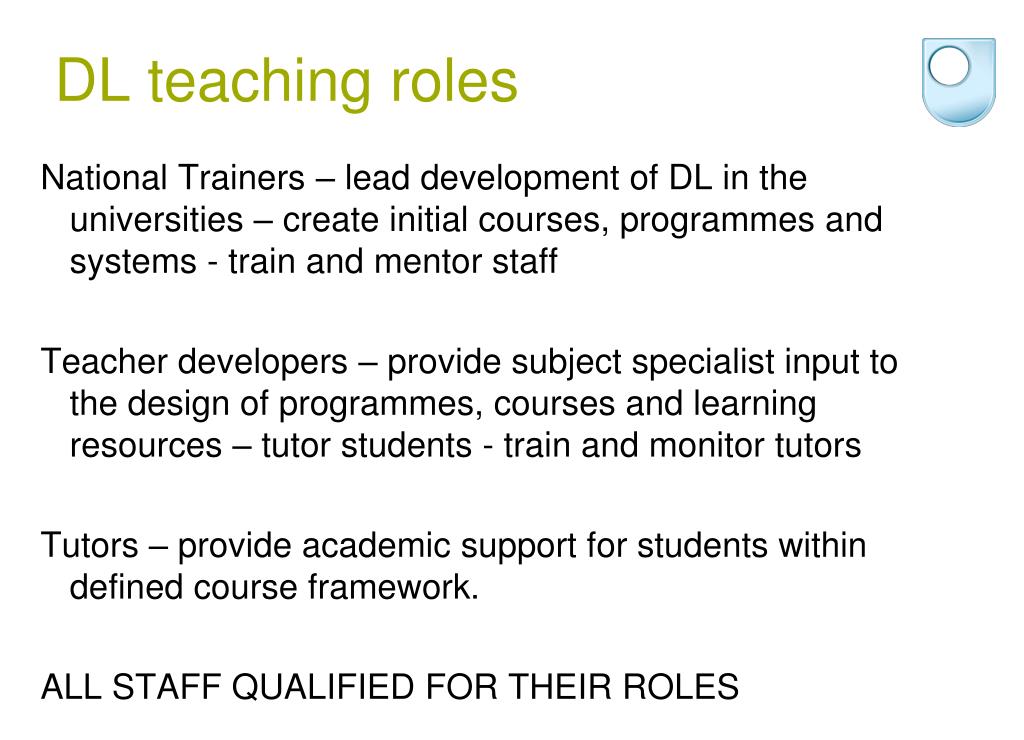 DL teaching roles

National Trainers – lead development of DL in the universities – create initial courses, programmes and systems - train and mentor staff

Teacher developers – provide subject specialist input to the design of programmes, courses and learning resources – tutor students - train and monitor tutors

Tutors – provide academic support for students within defined course framework.

ALL STAFF QUALIFIED FOR THEIR ROLES